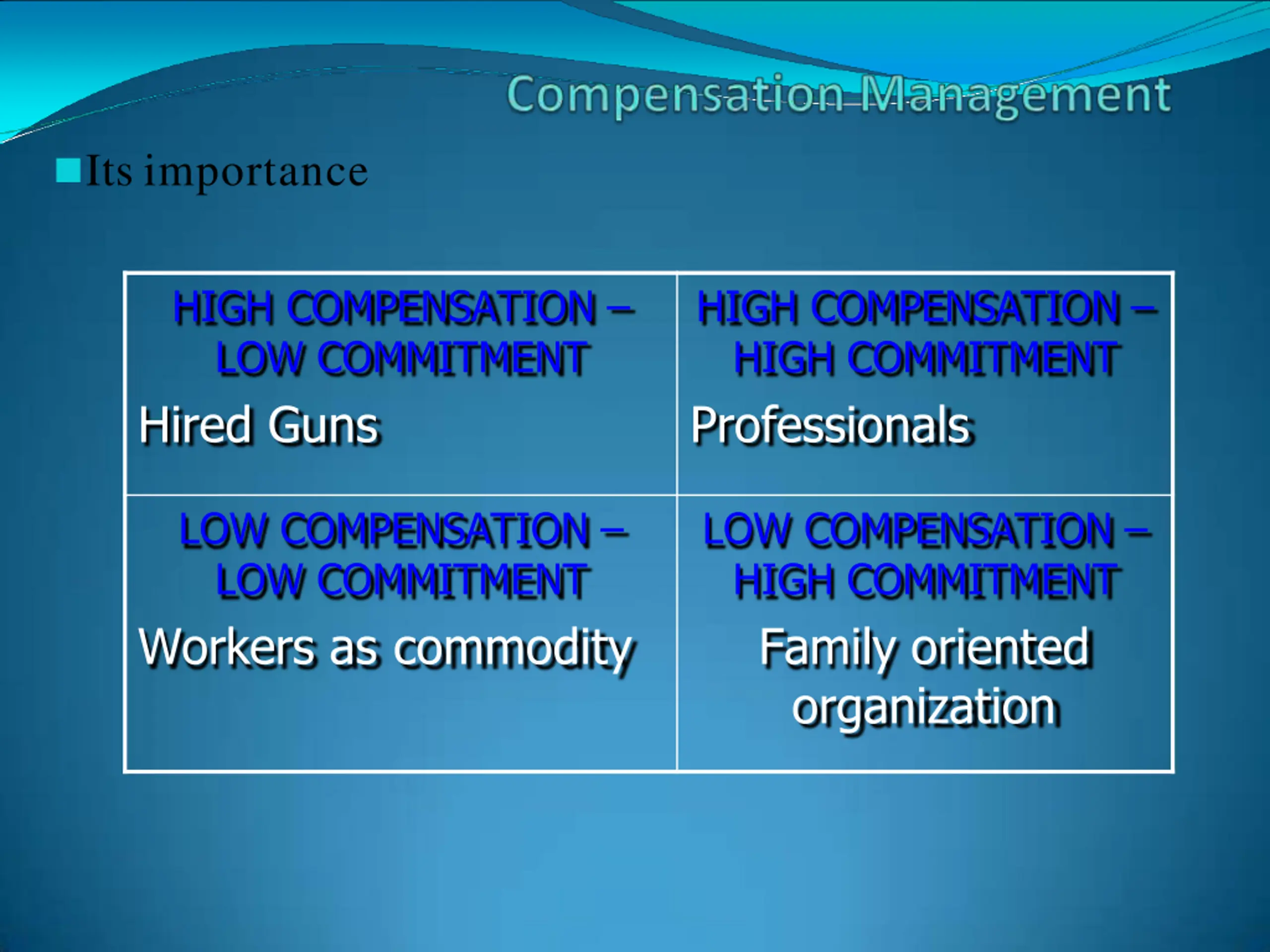 Compensation Management

Its importance

| HIGH COMPENSATION – LOW COMMITMENT Hired Guns | HIGH COMPENSATION – HIGH COMMITMENT Professionals |
|---|---|
| LOW COMPENSATION – LOW COMMITMENT Workers as commodity | LOW COMPENSATION – HIGH COMMITMENT Family oriented organization |